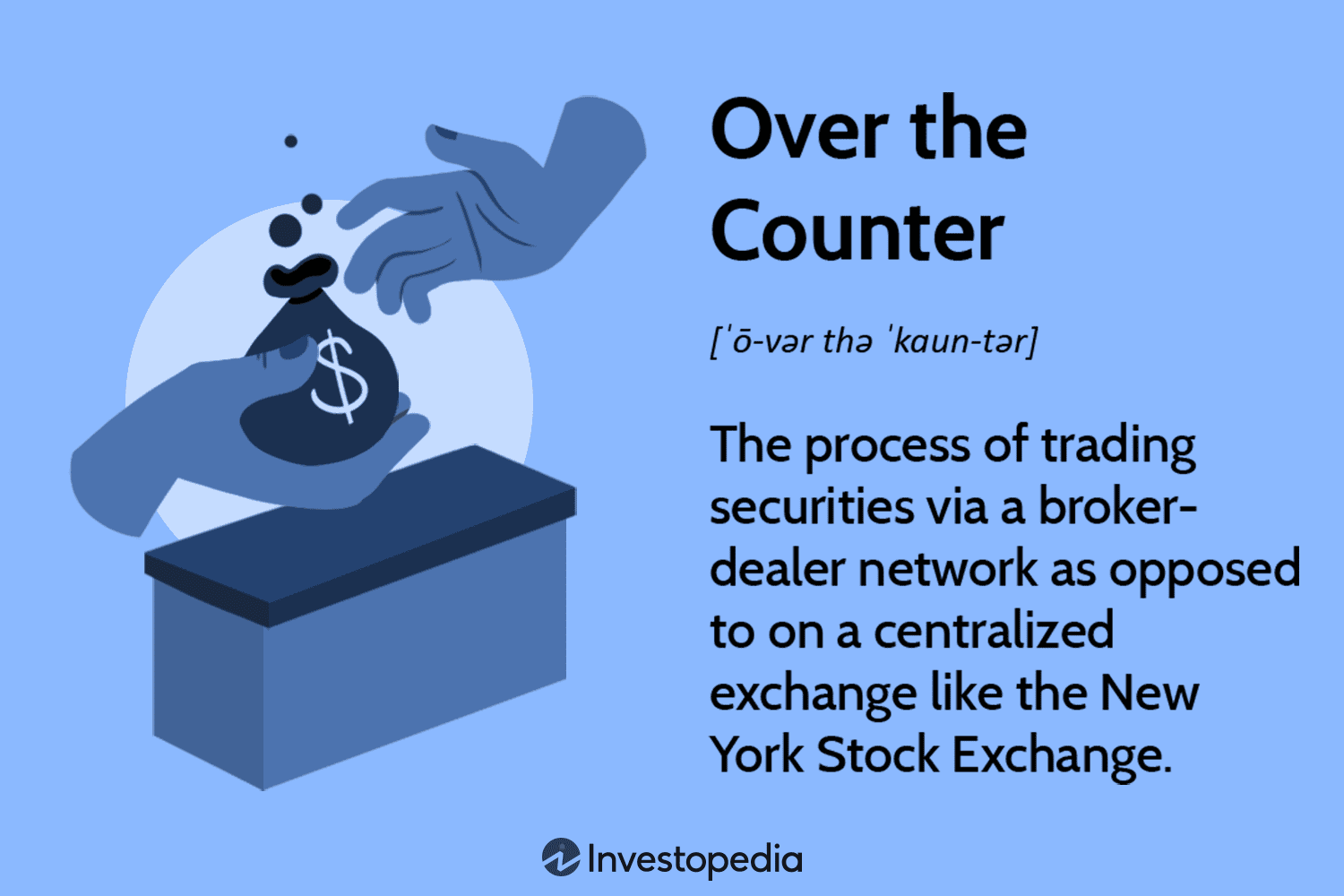 $

Over the Counter

[ˈō-vər thə ˈkaun-tər]

The process of trading securities via a broker-dealer network as opposed to on a centralized exchange like the New York Stock Exchange.

Investopedia